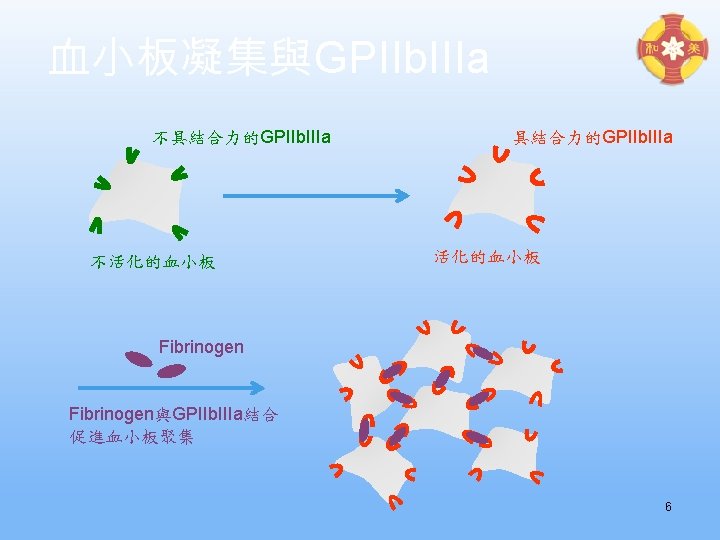 血小板凝集與GPIIbIIIa

和 美

不具結合力的GPIIbIIIa

具結合力的GPIIbIIIa

不活化的血小板

活化的血小板

Fibrinogen

Fibrinogen與GPIIbIIIa結合
促進血小板聚集

6